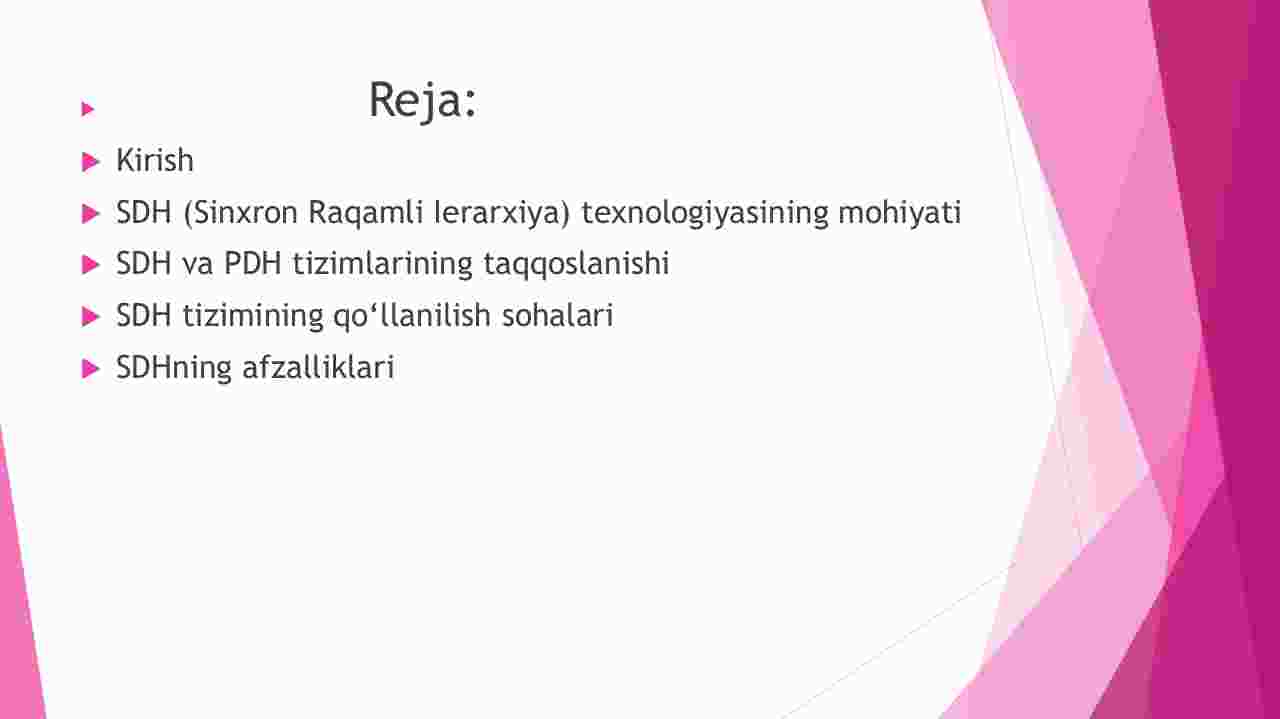 Reja:

Kirish

SDH (Sinxron Raqamli Ierarxiya) texnologiyasining mohiyati

SDH va PDH tizimlarining taqqoslanishi

SDH tizimining qo‘llanilish sohalari

SDHning afzalliklari